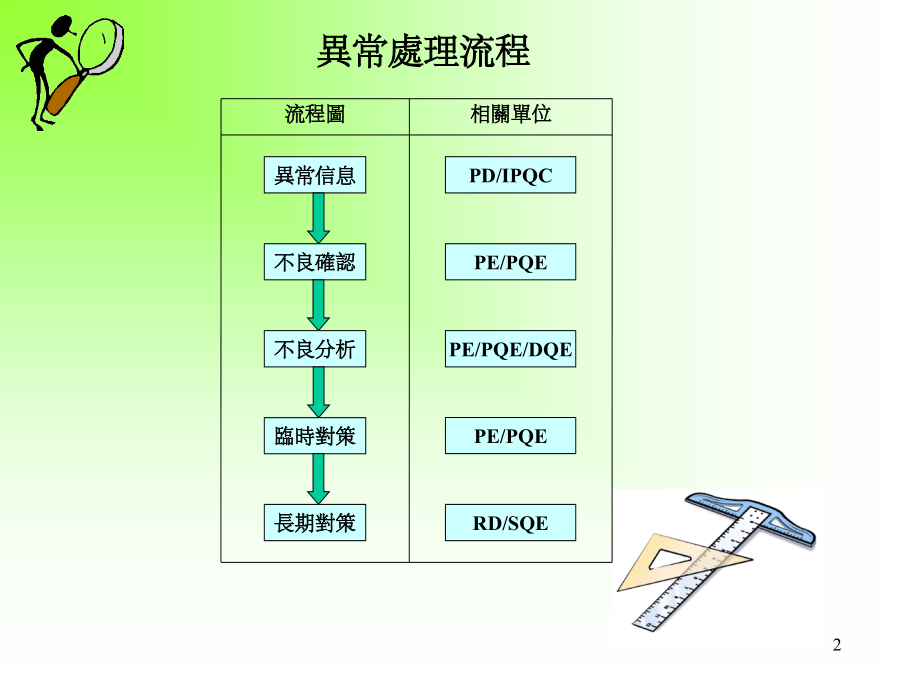 異常處理流程

| 流程圖 | 相關單位 |
|---|---|
| 異常信息 | PD/IPQC |
| 不良確認 | PE/PQE |
| 不良分析 | PE/PQE/DQE |
| 臨時對策 | PE/PQE |
| 長期對策 | RD/SQE |

2